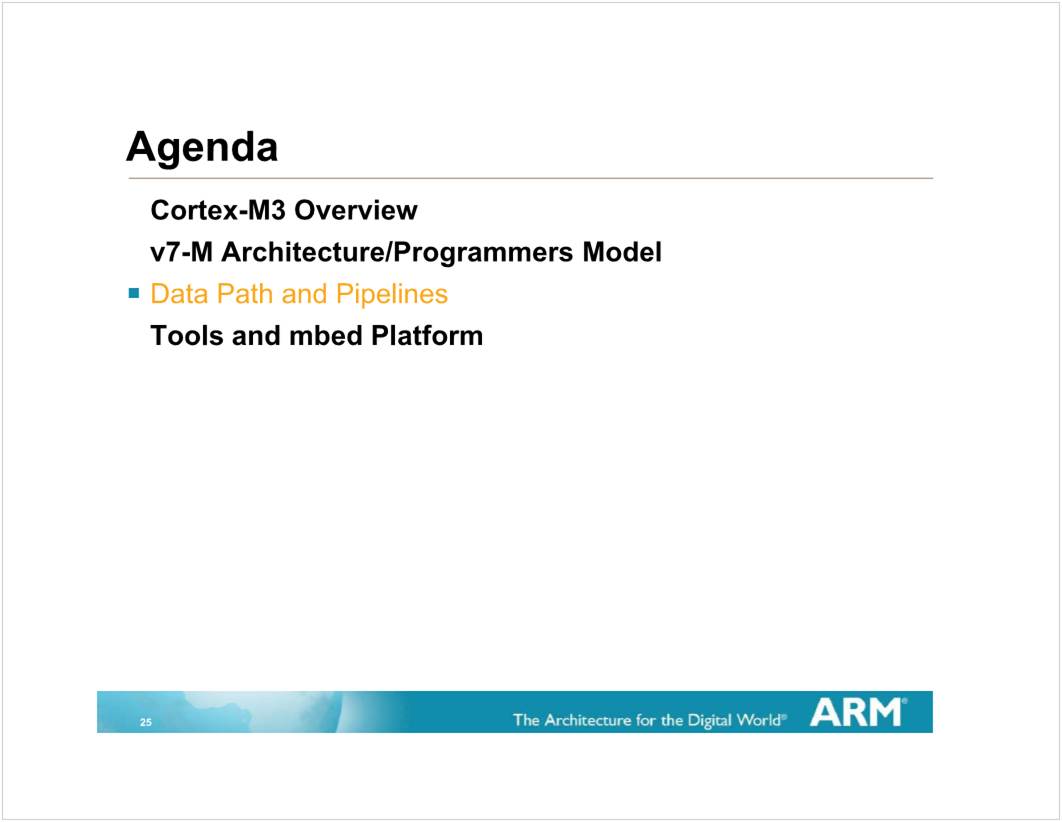 Agenda

Cortex-M3 Overview

v7-M Architecture/Programmers Model

Data Path and Pipelines

Tools and mbed Platform

25

The Architecture for the Digital World®

ARM®